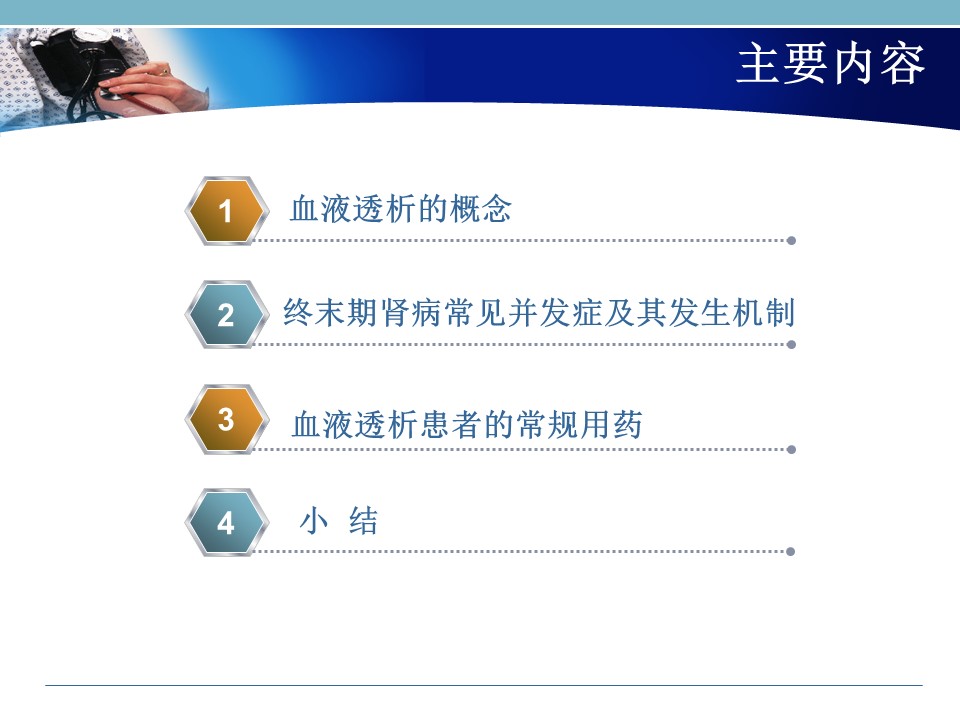 主要内容

1 血液透析的概念

2 终末期肾病常见并发症及其发生机制

3 血液透析患者的常规用药

4 小 结